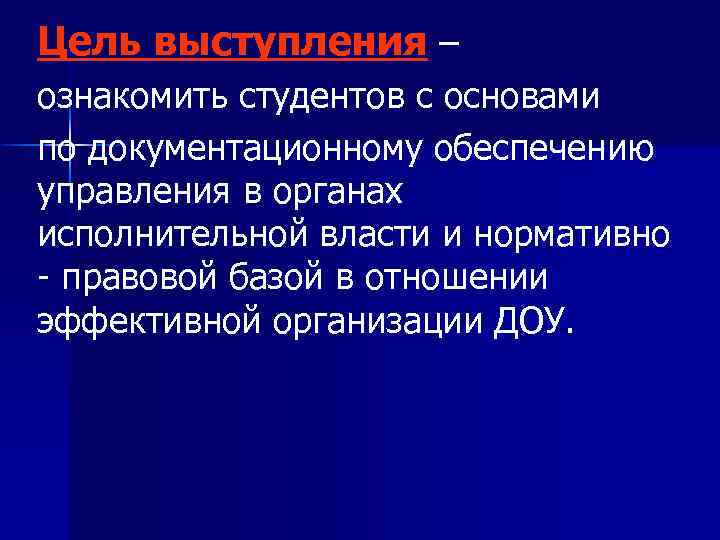 Цель выступления –

ознакомить студентов с основами

по документационному обеспечению управления в органах исполнительной власти и нормативно - правовой базой в отношении эффективной организации ДОУ.